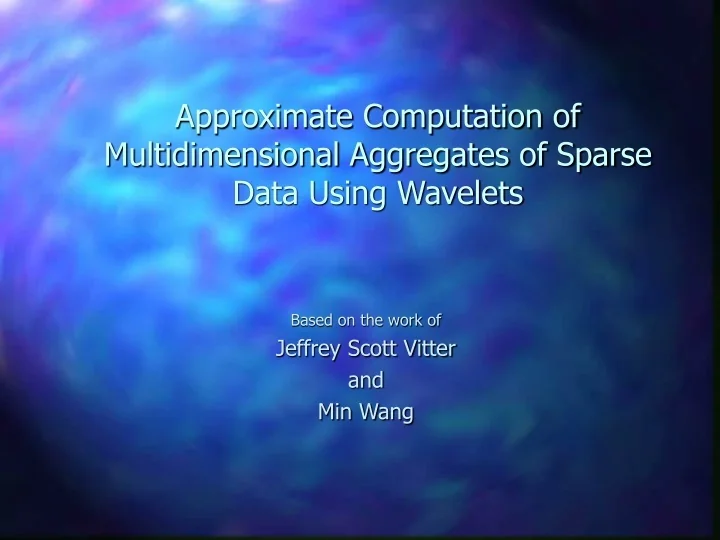 Approximate Computation of Multidimensional Aggregates of Sparse Data Using Wavelets

Based on the work of
Jeffrey Scott Vitter
and
Min Wang